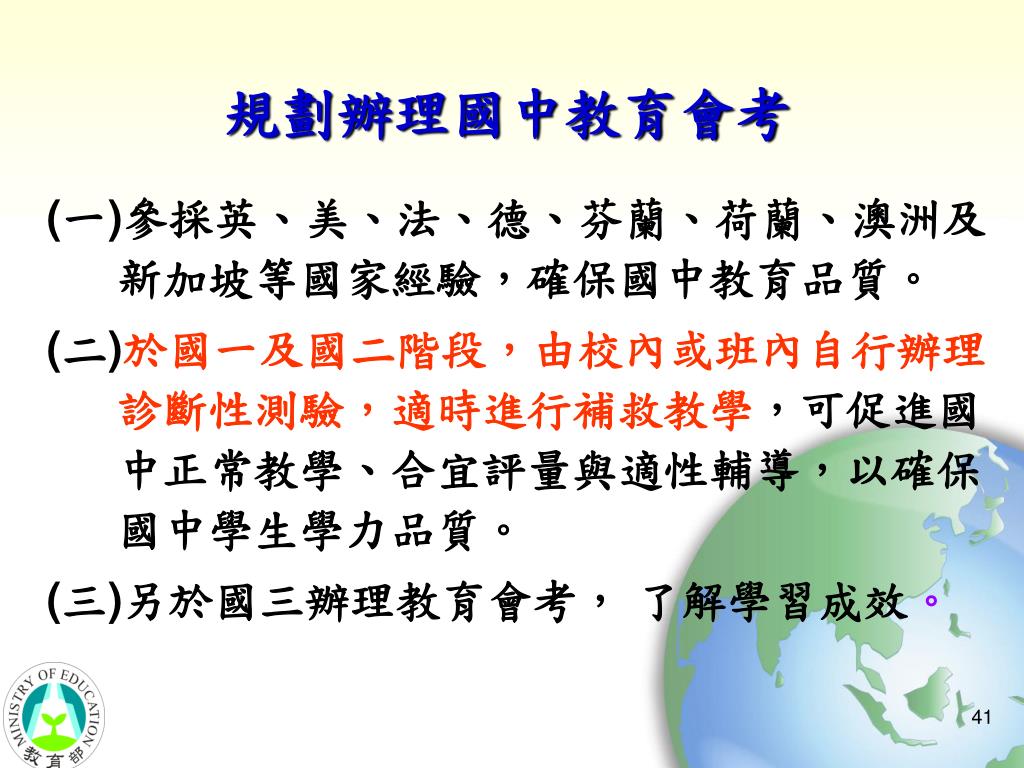 規劃辦理國中教育會考

(一)參採英、美、法、德、芬蘭、荷蘭、澳洲及新加坡等國家經驗，確保國中教育品質。

(二)於國一及國二階段，由校內或班內自行辦理診斷性測驗，適時進行補救教學，可促進國中正常教學、合宜評量與適性輔導，以確保國中學生學力品質。

(三)另於國三辦理教育會考， 了解學習成效。

MINISTRY OF EDUCATION
教育部

41